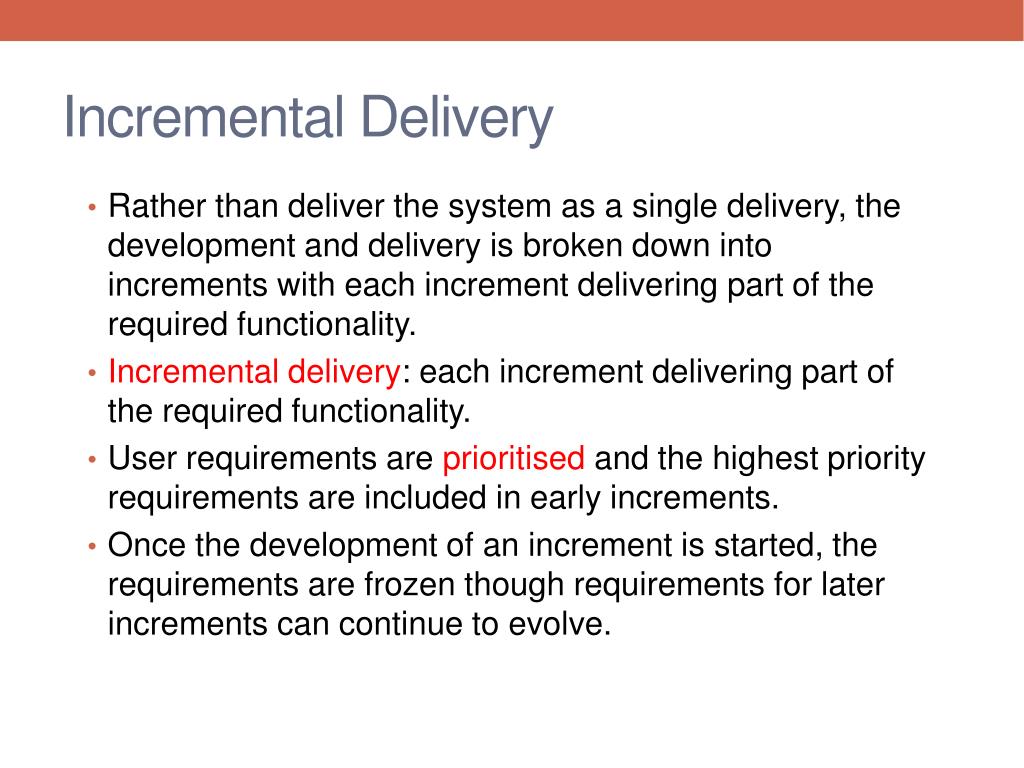 Incremental Delivery

• Rather than deliver the system as a single delivery, the development and delivery is broken down into increments with each increment delivering part of the required functionality.

• Incremental delivery: each increment delivering part of the required functionality.

• User requirements are prioritised and the highest priority requirements are included in early increments.

• Once the development of an increment is started, the requirements are frozen though requirements for later increments can continue to evolve.